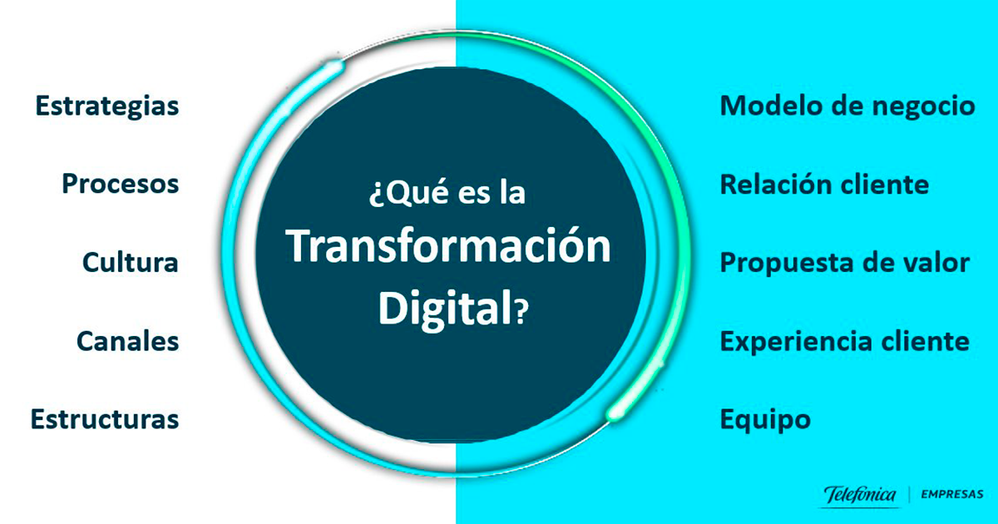 Estrategias

Procesos

Cultura

Canales

Estructuras

¿Qué es la Transformación Digital?

Modelo de negocio

Relación cliente

Propuesta de valor

Experiencia cliente

Equipo

Telefónica | EMPRESAS